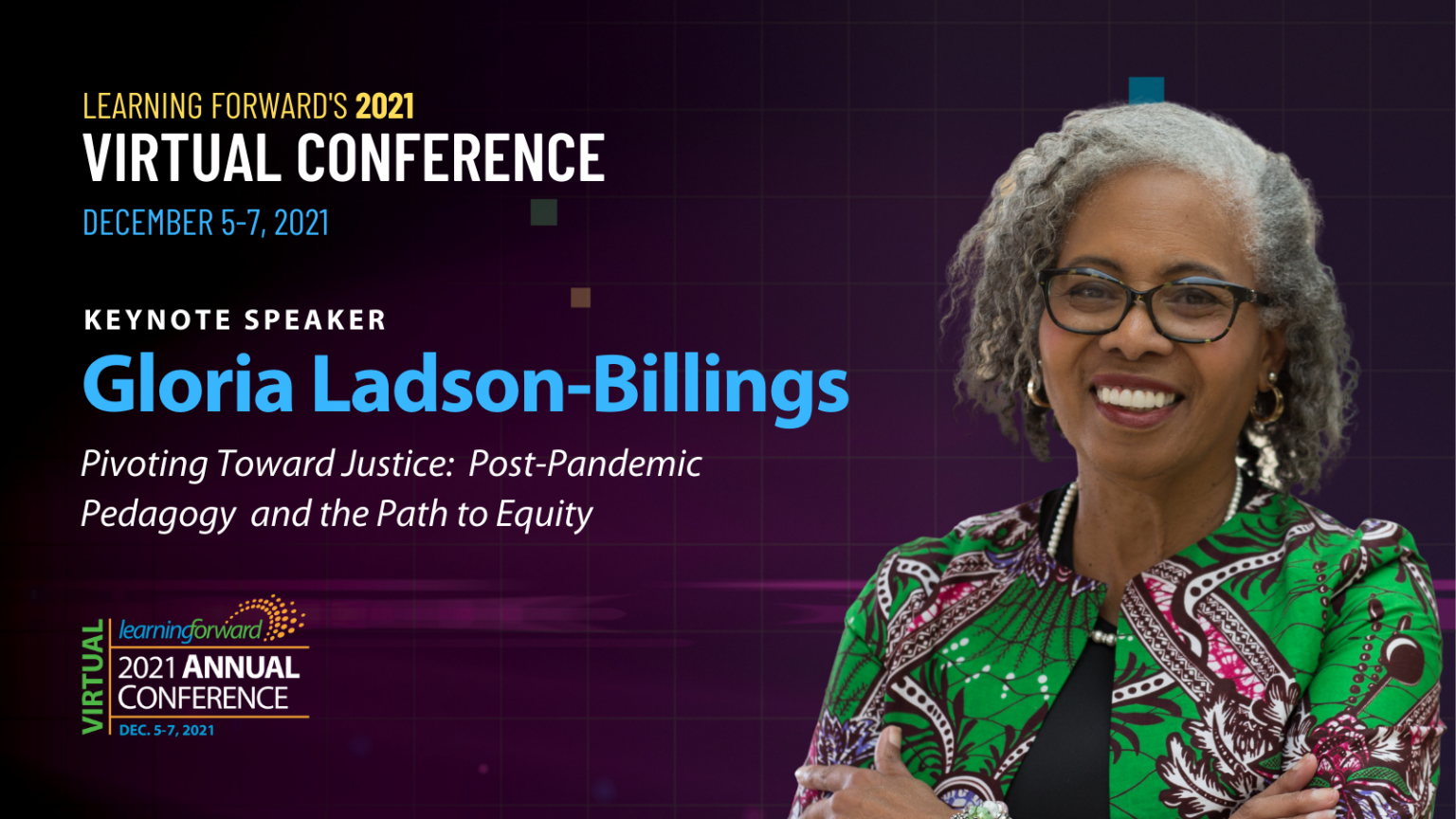 LEARNING FORWARD'S 2021
VIRTUAL CONFERENCE
DECEMBER 5-7, 2021

KEYNOTE SPEAKER
Gloria Ladson-Billings
Pivoting Toward Justice: Post-Pandemic Pedagogy and the Path to Equity

VIRTUAL
learningforward
2021 ANNUAL CONFERENCE
DEC. 5-7, 2021